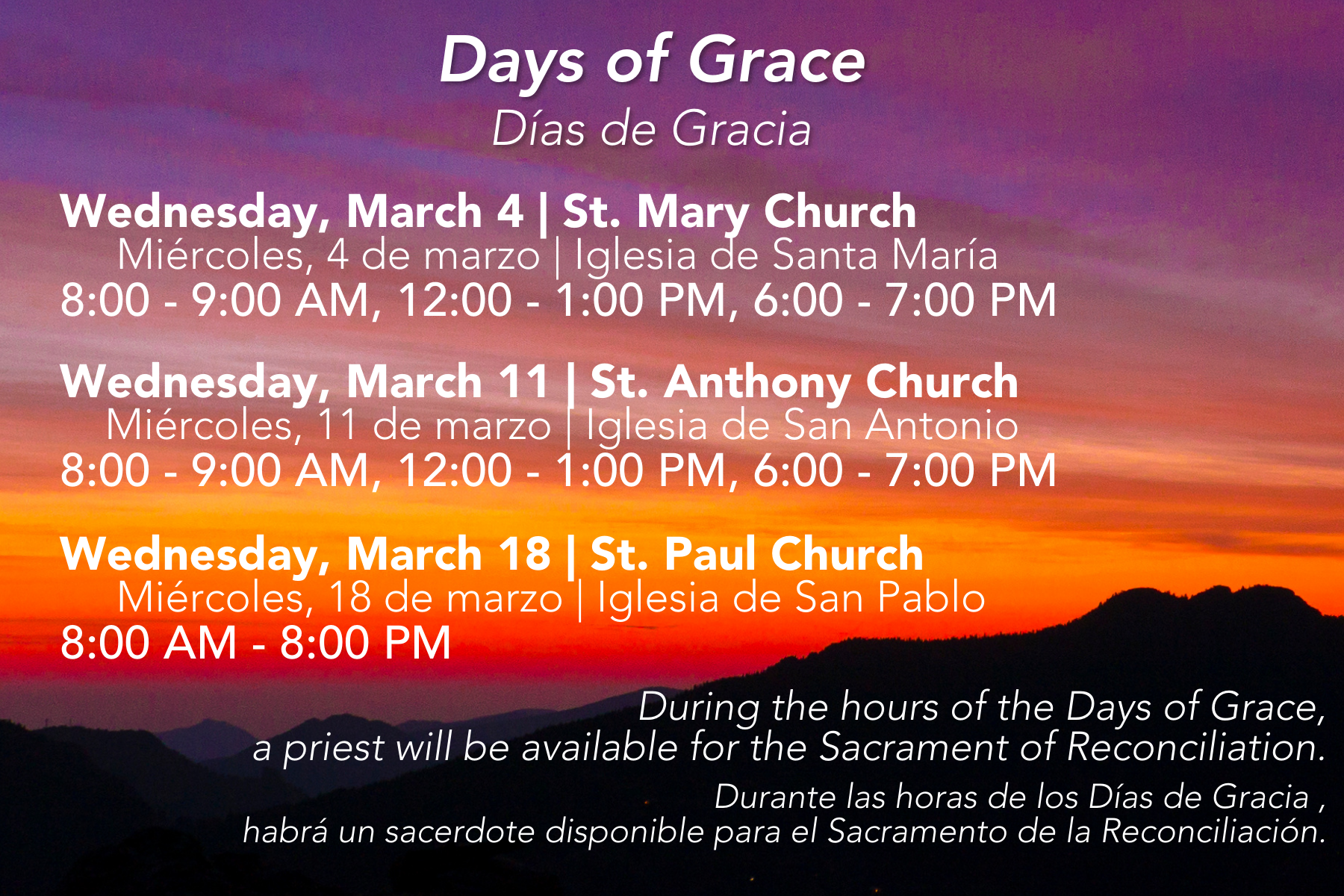 Days of Grace
Días de Gracia

Wednesday, March 4 | St. Mary Church
Miércoles, 4 de marzo | Iglesia de Santa María
8:00 - 9:00 AM, 12:00 - 1:00 PM, 6:00 - 7:00 PM

Wednesday, March 11 | St. Anthony Church
Miércoles, 11 de marzo | Iglesia de San Antonio
8:00 - 9:00 AM, 12:00 - 1:00 PM, 6:00 - 7:00 PM

Wednesday, March 18 | St. Paul Church
Miércoles, 18 de marzo | Iglesia de San Pablo
8:00 AM - 8:00 PM

During the hours of the Days of Grace, a priest will be available for the Sacrament of Reconciliation.

Durante las horas de los Días de Gracia , habrá un sacerdote disponible para el Sacramento de la Reconciliación.